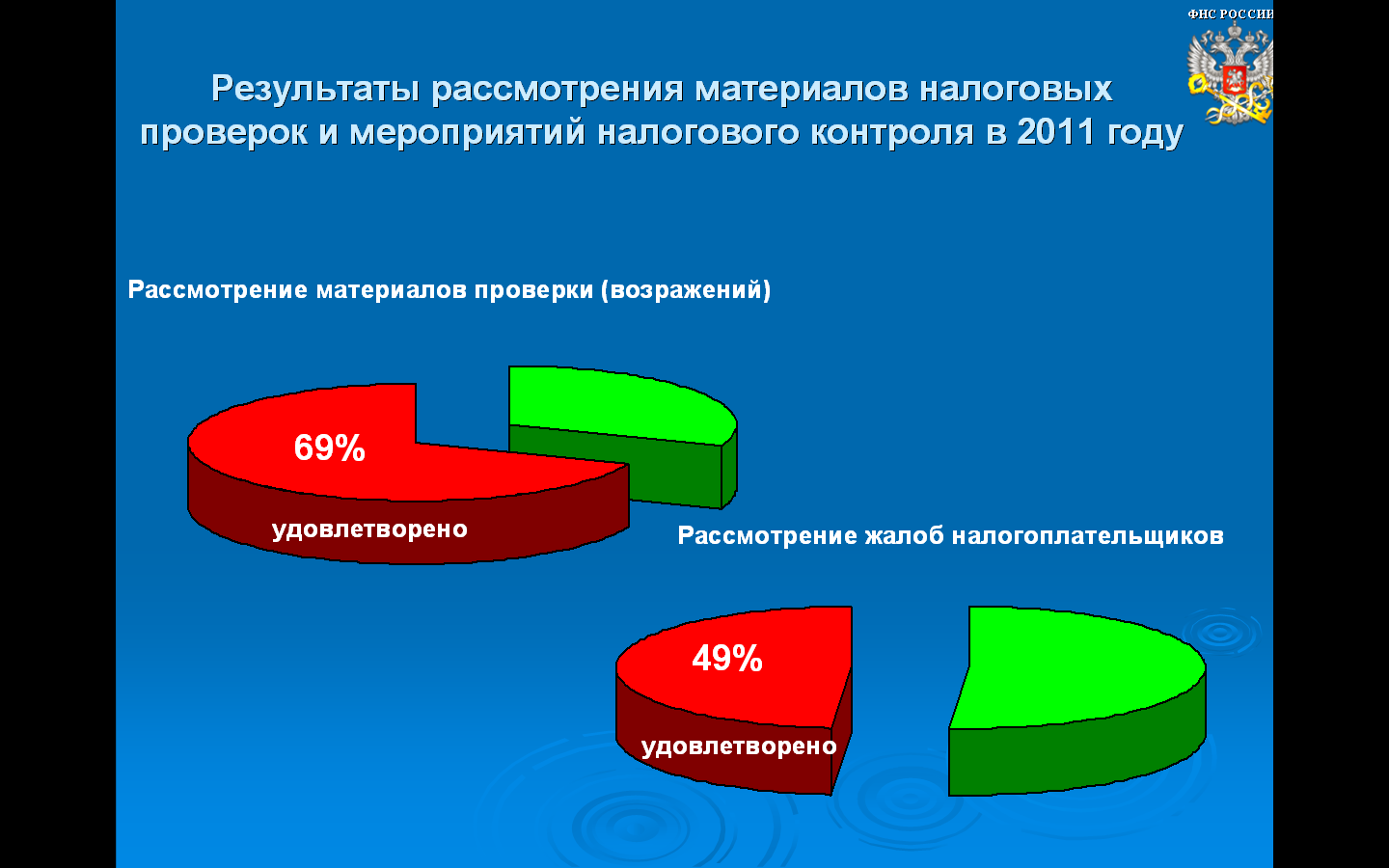 ФНС РОССИИ

Результаты рассмотрения материалов налоговых проверок и мероприятий налогового контроля в 2011 году

Рассмотрение материалов проверки (возражений)

69%

удовлетворено

Рассмотрение жалоб налогоплательщиков

49%

удовлетворено